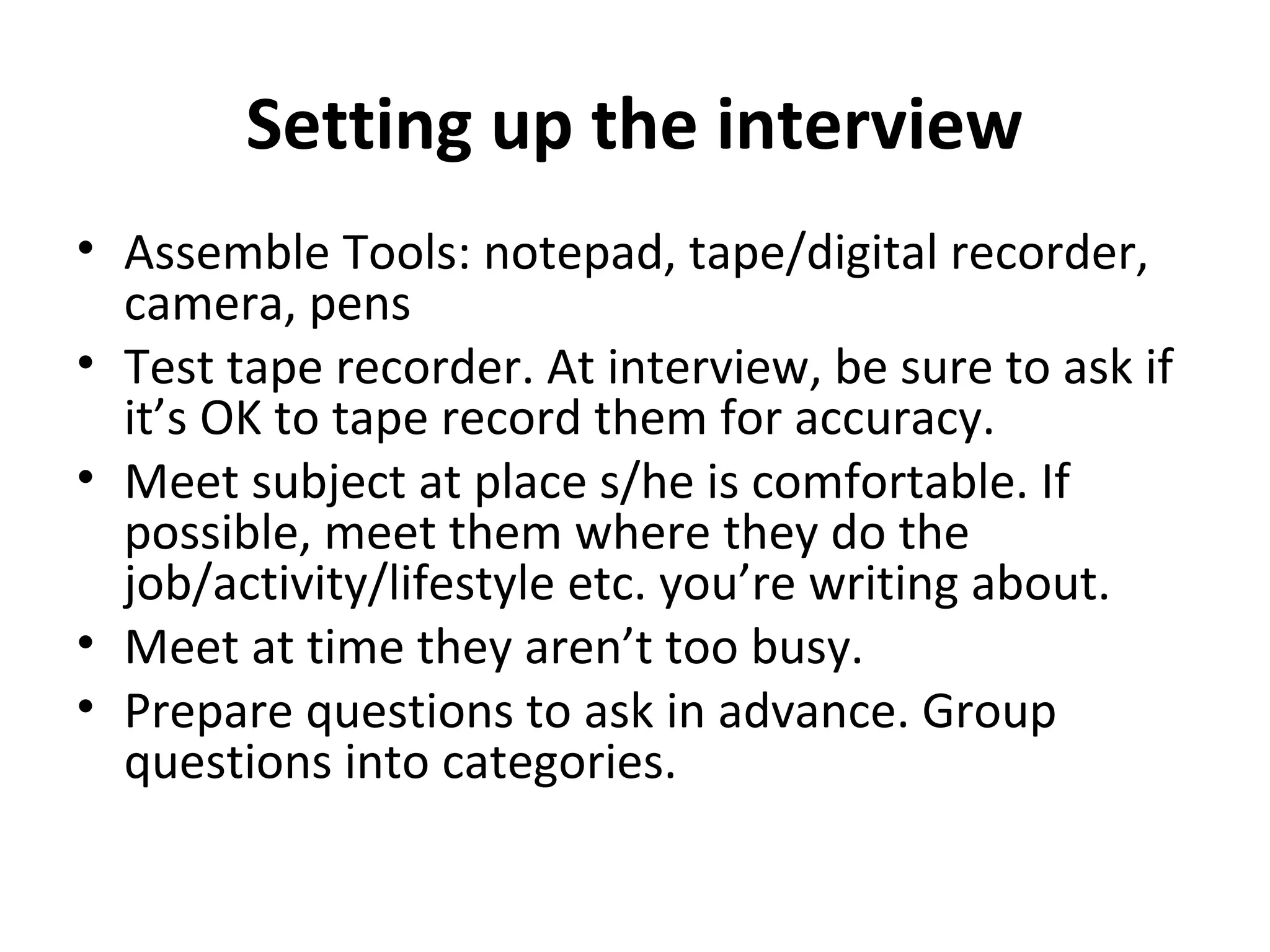 Setting up the interview

• Assemble Tools: notepad, tape/digital recorder, camera, pens
• Test tape recorder. At interview, be sure to ask if it’s OK to tape record them for accuracy.
• Meet subject at place s/he is comfortable. If possible, meet them where they do the job/activity/lifestyle etc. you’re writing about.
• Meet at time they aren’t too busy.
• Prepare questions to ask in advance. Group questions into categories.